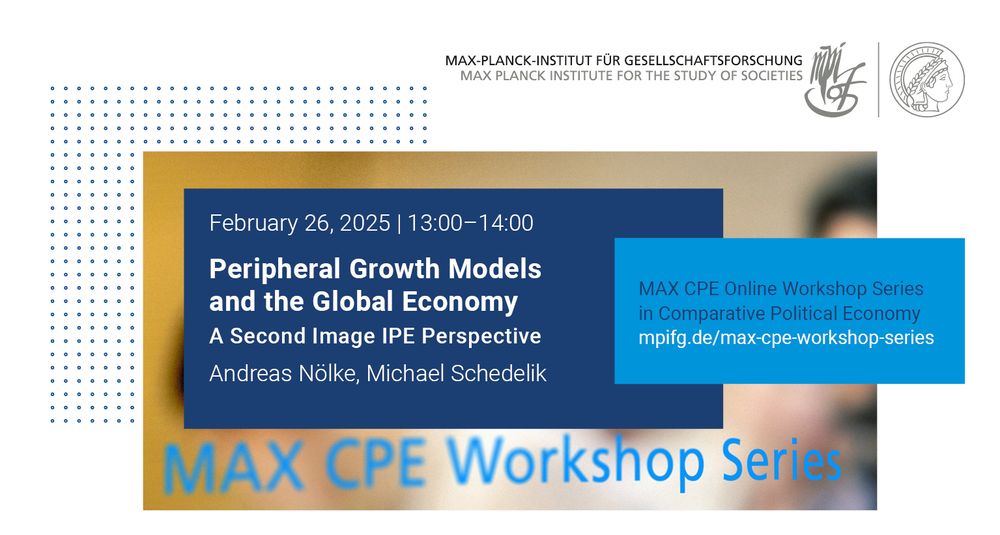 MAX-PLANCK-INSTITUT FÜR GESELLSCHAFTSFORSCHUNG
MAX PLANCK INSTITUTE FOR THE STUDY OF SOCIETIES

February 26, 2025 | 13:00–14:00

Peripheral Growth Models and the Global Economy

A Second Image IPE Perspective

Andreas Nölke, Michael Schedelik

MAX CPE Online Workshop Series in Comparative Political Economy
mpifg.de/max-cpe-workshop-series

MAX CPE Workshop Series